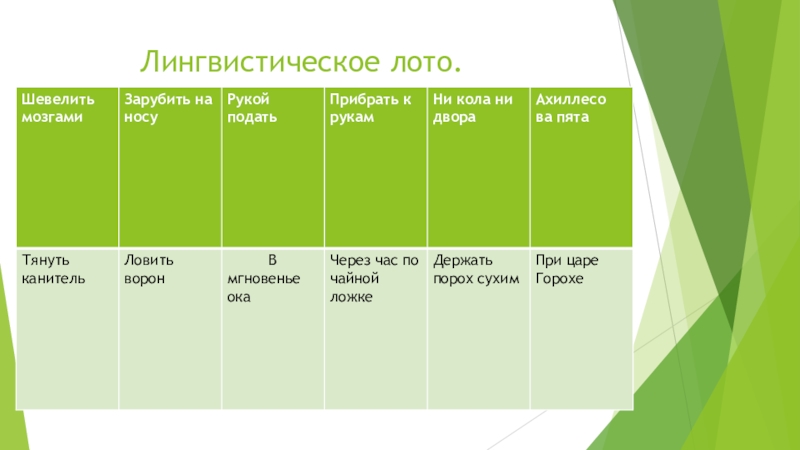 Лингвистическое лото.

| Шевелить мозгами | Зарубить на носу | Рукой подать | Прибрать к рукам | Ни кола ни двора | Ахиллесова пята |
|---|---|---|---|---|---|
| Тянуть канитель | Ловить ворон | В мгновенье ока | Через час по чайной ложке | Держать порох сухим | При царе Горохе |